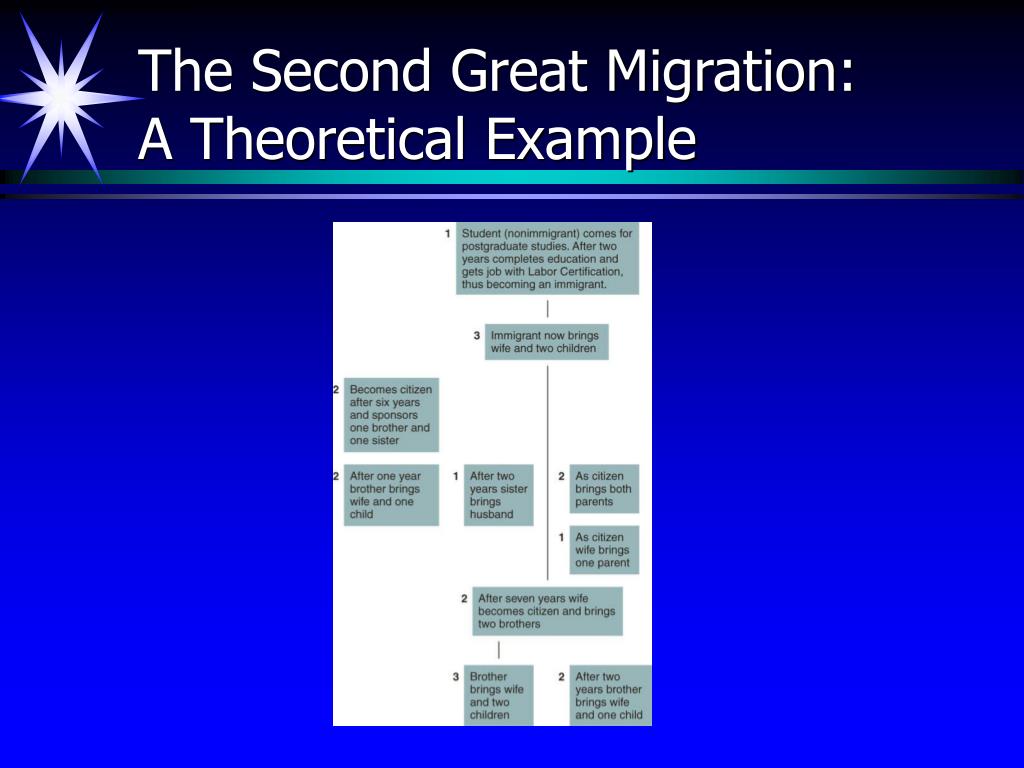 The Second Great Migration: A Theoretical Example

1 Student (nonimmigrant) comes for postgraduate studies. After two years completes education and gets job with Labor Certification, thus becoming an immigrant.

3 Immigrant now brings wife and two children

2 Becomes citizen after six years and sponsors one brother and one sister

2 After one year brother brings wife and one child

1 After two years sister brings husband

2 As citizen brings both parents

1 As citizen wife brings one parent

2 After seven years wife becomes citizen and brings two brothers

3 Brother brings wife and two children

2 After two years brother brings wife and one child